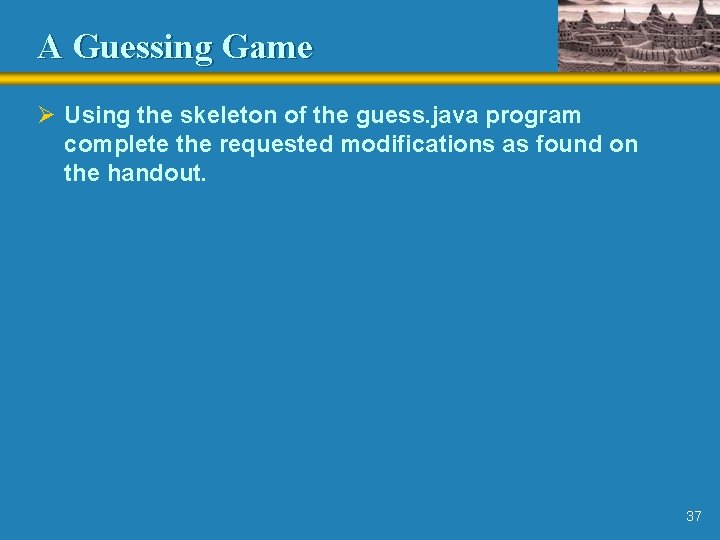 A Guessing Game

➢ Using the skeleton of the guess.java program complete the requested modifications as found on the handout.

37